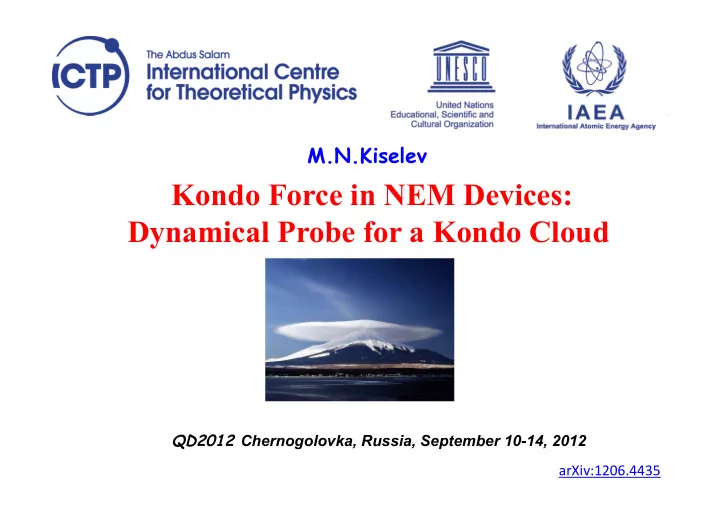 ICTP

The Abdus Salam
International Centre
for Theoretical Physics

UNESCO
United Nations
Educational, Scientific and
Cultural Organization

IAEA
International Atomic Energy Agency

M.N.Kiselev

Kondo Force in NEM Devices:
Dynamical Probe for a Kondo Cloud

QD2012 Chernogolovka, Russia, September 10-14, 2012

arXiv:1206.4435